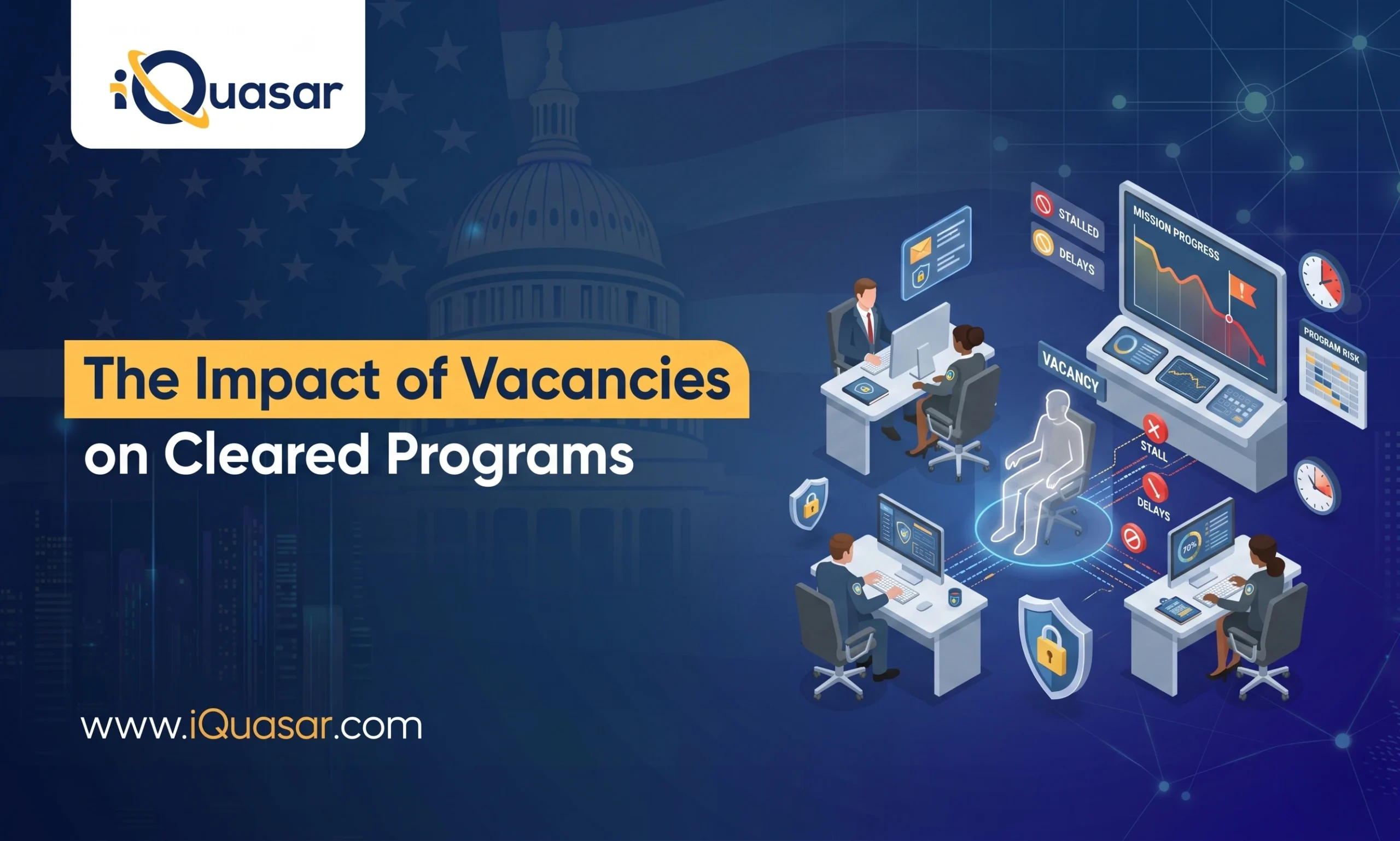 iQuasar

The Impact of Vacancies on Cleared Programs

www.iQuasar.com

STALLED
DELAYS
MISSION PROGRESS
PROGRAM RISK
VACANCY
STALL
DELAYS
70%